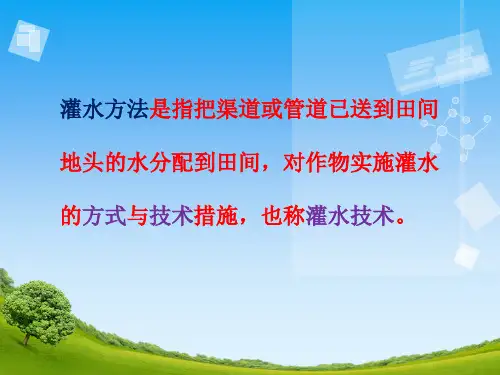 灌水方法是指把渠道或管道已送到田间地头的水分配到田间，对作物实施灌水的方式与技术措施，也称灌水技术。